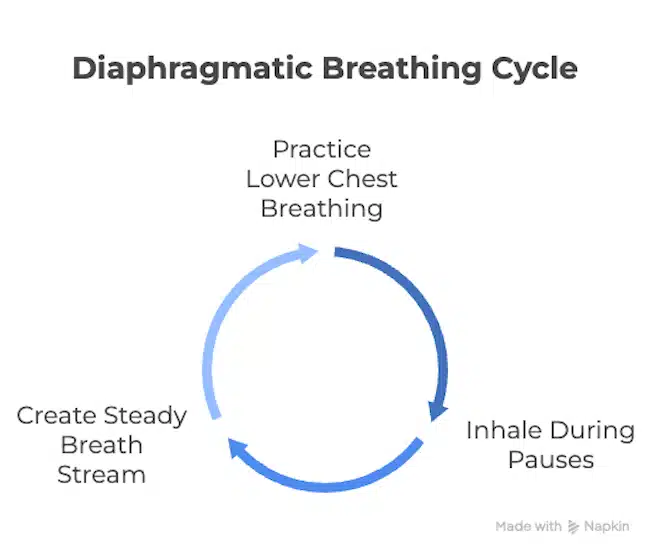 Diaphragmatic Breathing Cycle

Practice Lower Chest Breathing

Inhale During Pauses

Create Steady Breath Stream

Made with Napkin